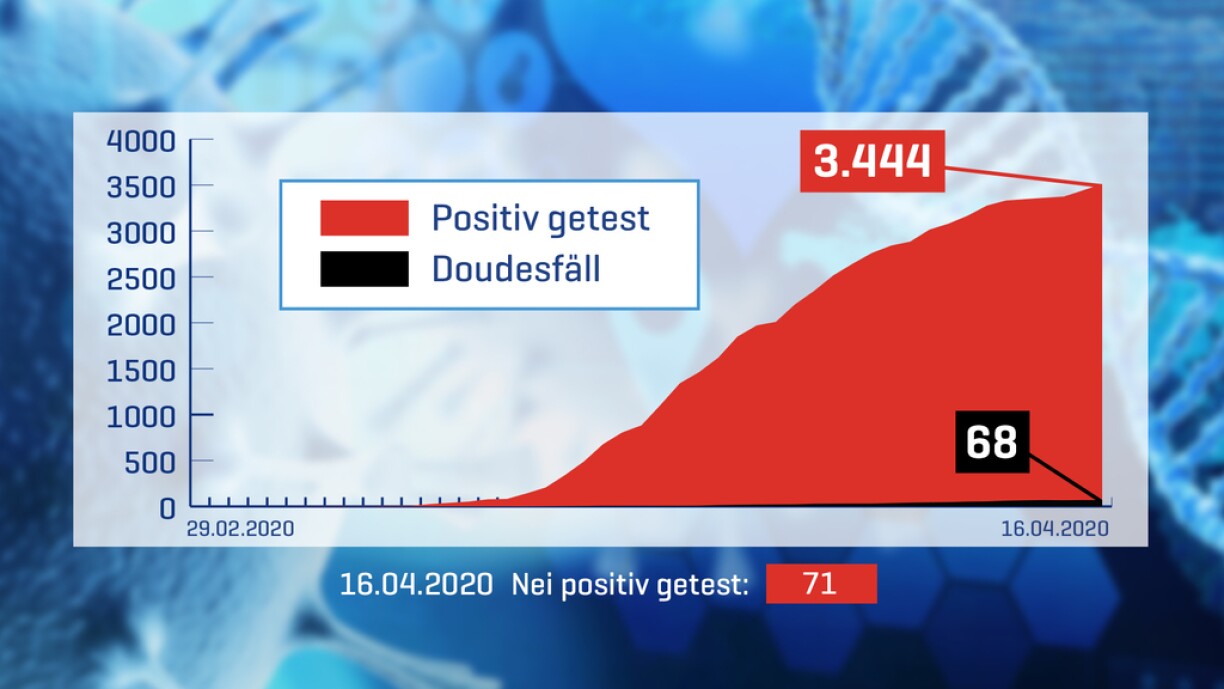 4000
3500
3000
2500
2000
1500
1000
500
0

Positiv getest
Doudesfäll

3.444

68

29.02.2020
16.04.2020

16.04.2020 Nei positiv getest: 71